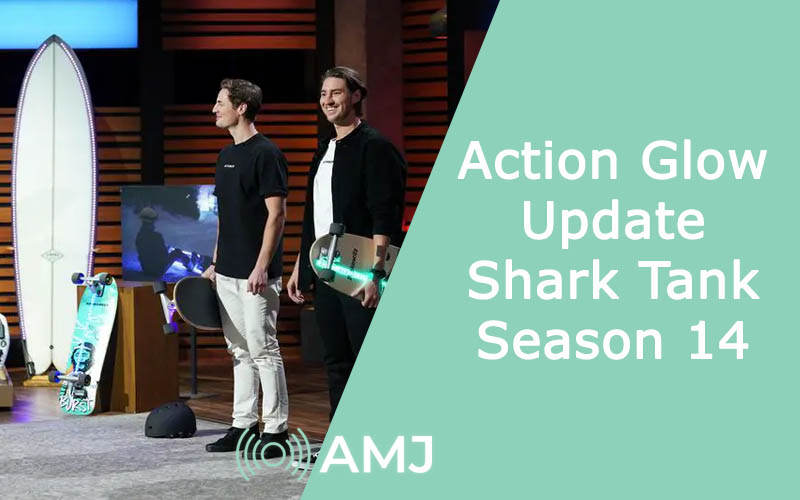 Action Glow Update Shark Tank Season 14

AMJ